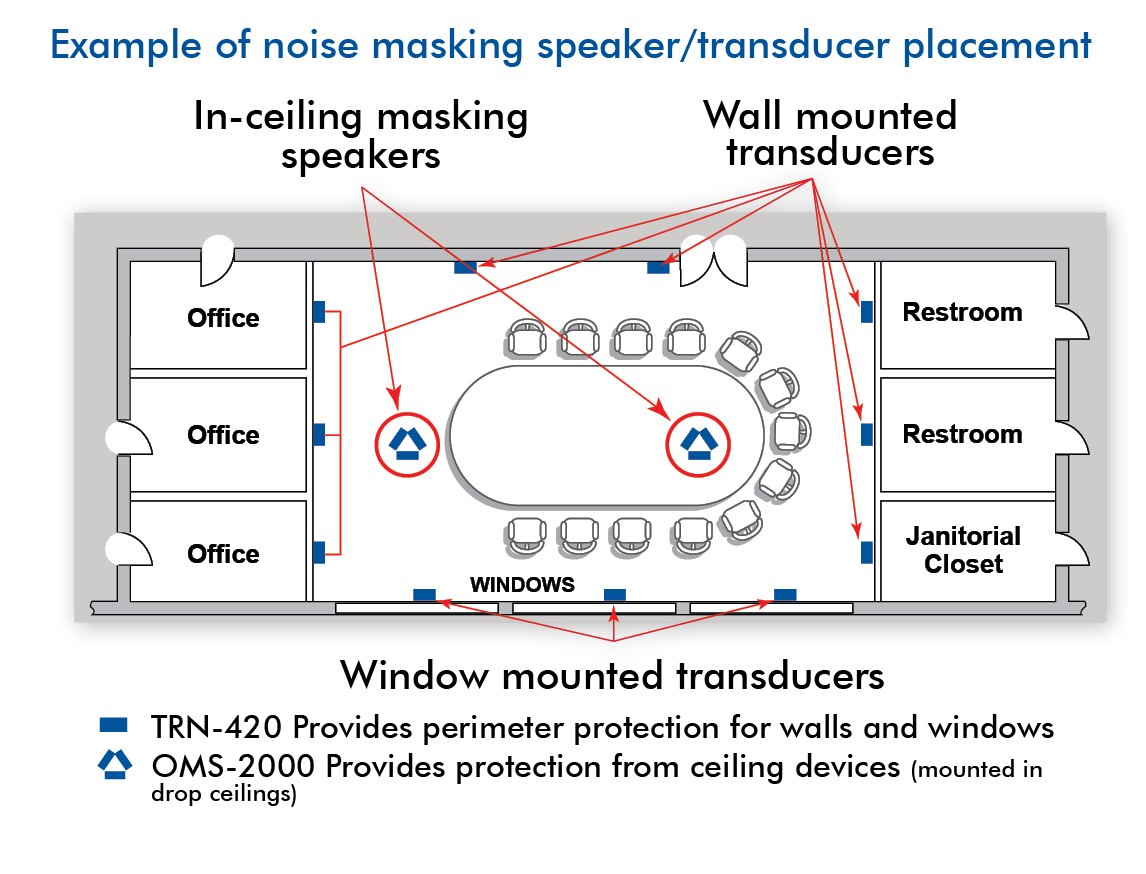 Example of noise masking speaker/transducer placement

In-ceiling masking speakers

Wall mounted transducers

Office

Office

Office

Restroom

Restroom

Janitorial Closet

WINDOWS

Window mounted transducers

TRN-420 Provides perimeter protection for walls and windows

OMS-2000 Provides protection from ceiling devices (mounted in drop ceilings)